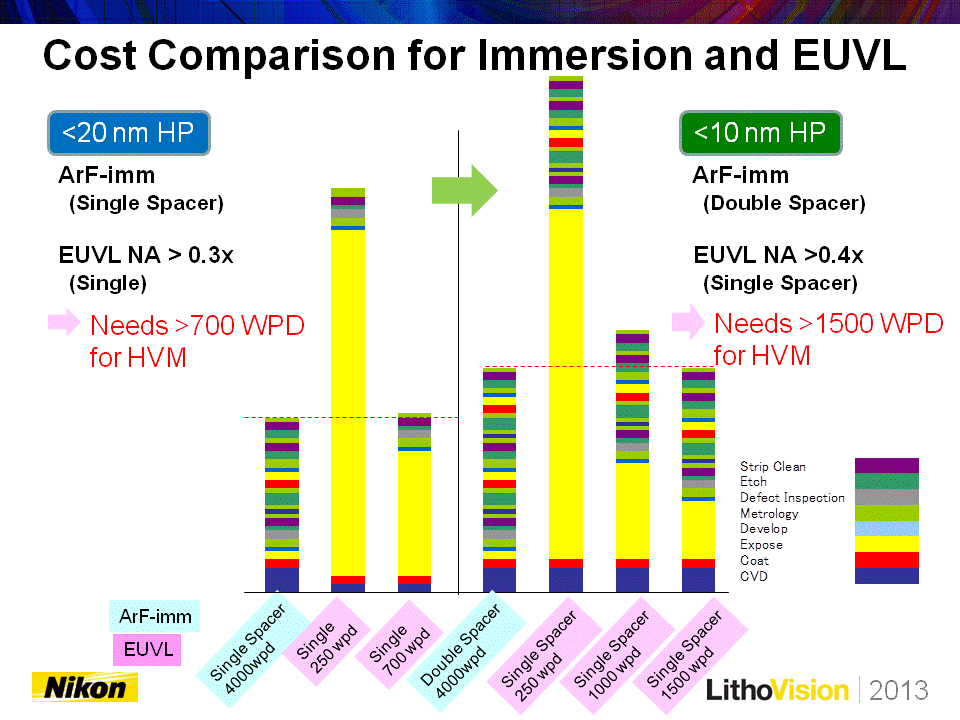 Cost Comparison for Immersion and EUVL

<20 nm HP

ArF-imm
(Single Spacer)

EUVL NA > 0.3x
(Single)

Needs >700 WPD for HVM

<10 nm HP

ArF-imm
(Double Spacer)

EUVL NA >0.4x
(Single Spacer)

Needs >1500 WPD for HVM

Strip Clean
Etch
Defect Inspection
Metrology
Develop
Expose
Coat
CVD

ArF-imm
EUVL

Single Spacer 4000wpd
Single 250 wpd
Single 700 wpd
Double Spacer 4000wpd
Single Spacer 250 wpd
Single Spacer 1000 wpd
Single Spacer 1500 wpd

Nikon

LithoVision | 2013